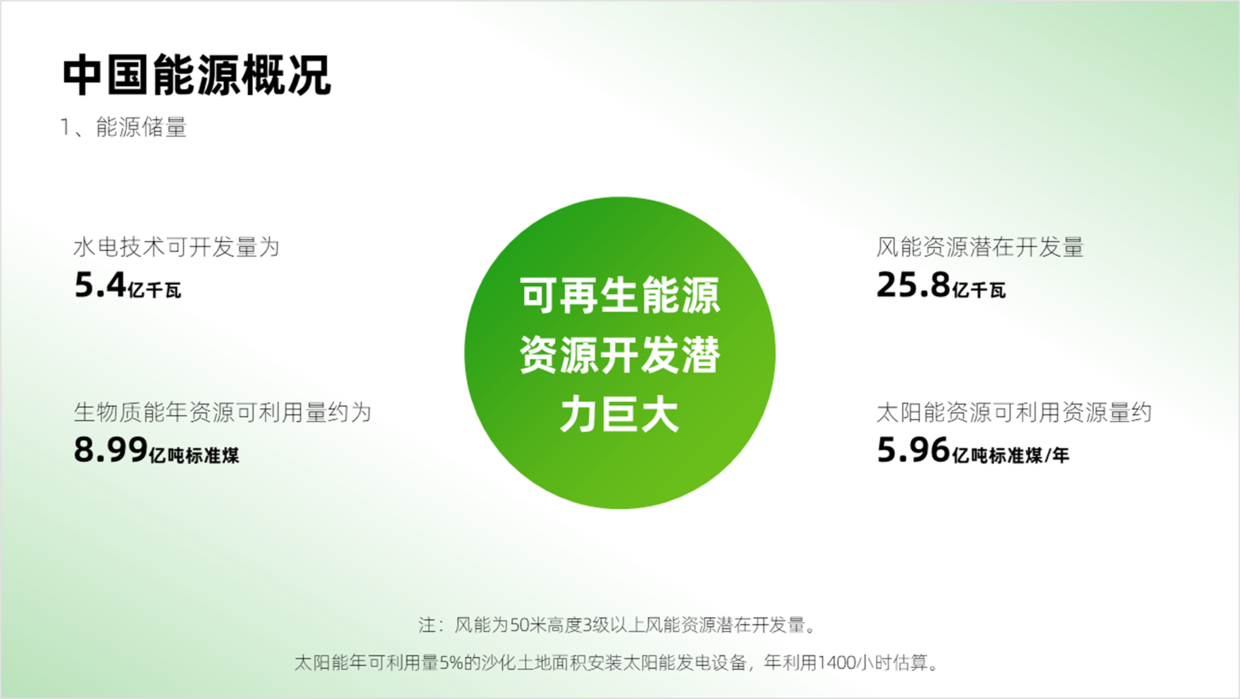 中国能源概况

1、能源储量

水电技术可开发量为
5.4亿千瓦

生物质能年资源可利用量约为
8.99亿吨标准煤

可再生能源资源开发潜力巨大

风能资源潜在开发量
25.8亿千瓦

太阳能资源可利用资源量约
5.96亿吨标准煤/年

注：风能为50米高度3级以上风能资源潜在开发量。

太阳能年可利用量5%的沙化土地面积安装太阳能发电设备，年利用1400小时估算。